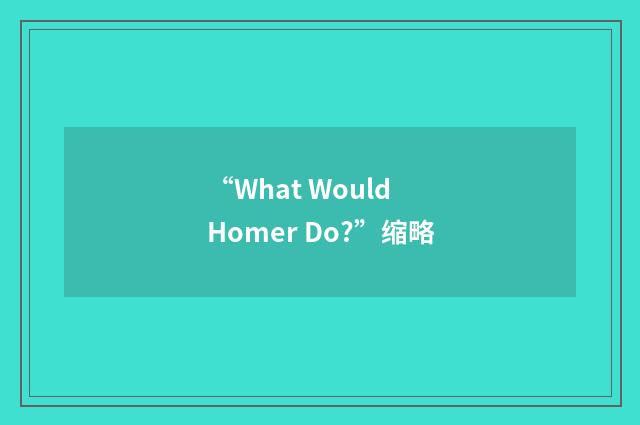 “What Would Homer Do?”缩略